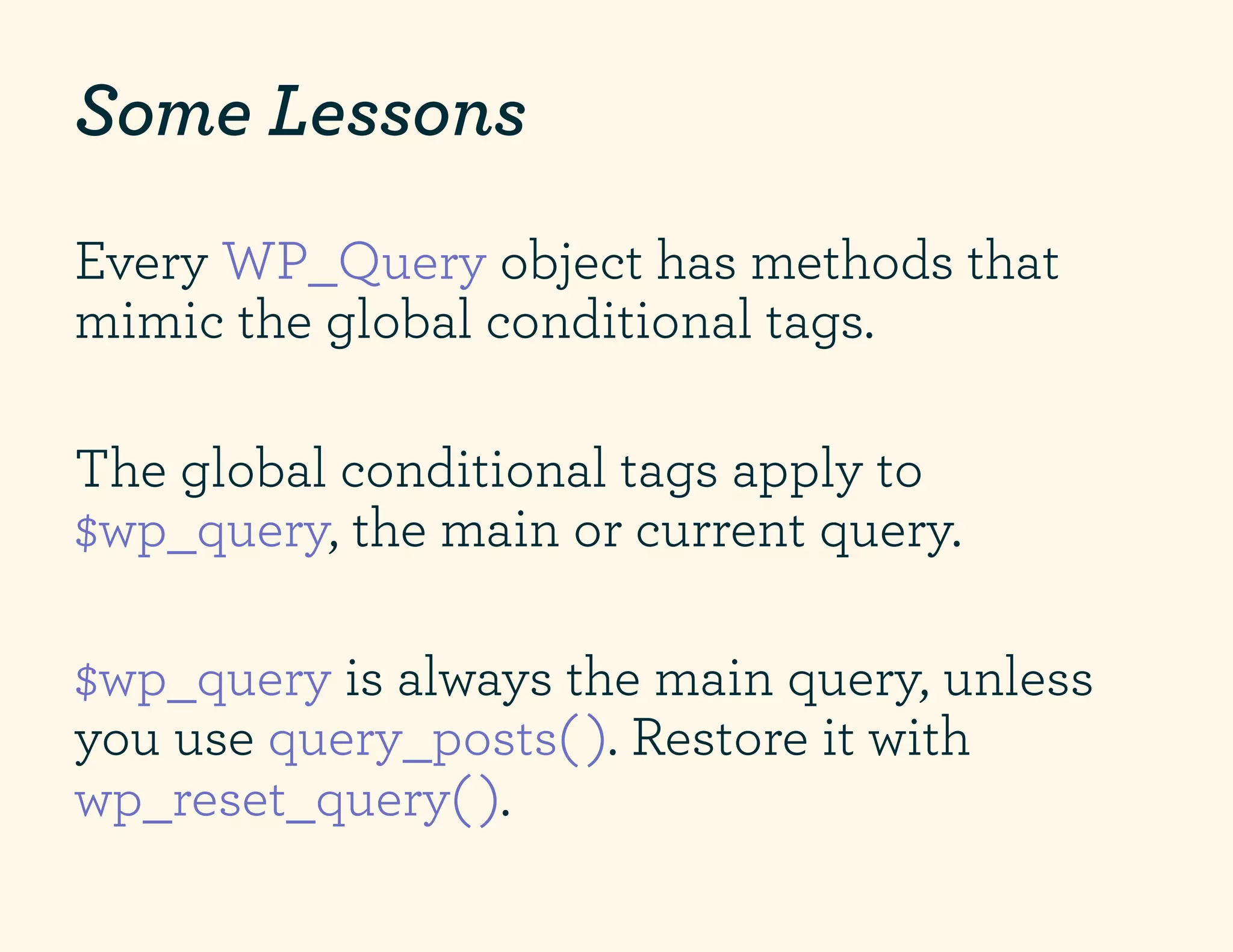 Some Lessons

Every WP_Query object has methods that mimic the global conditional tags.

The global conditional tags apply to \$wp_query, the main or current query.

\$wp_query is always the main query, unless you use query_posts(). Restore it with wp_reset_query().